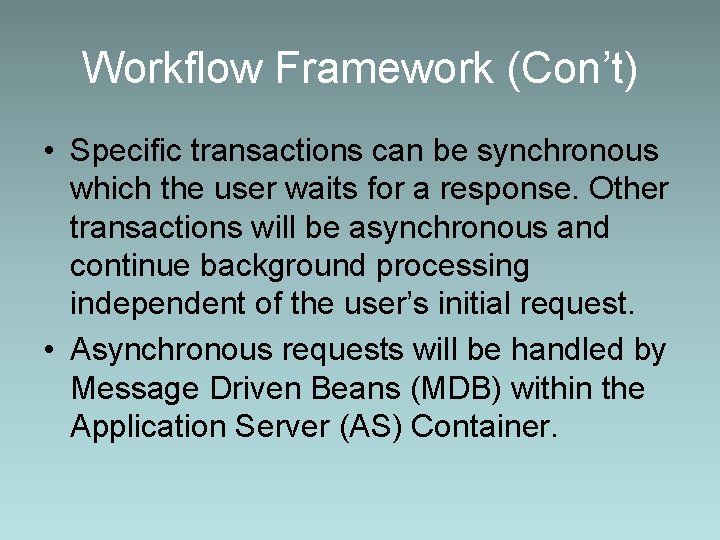 Workflow Framework (Con’t)

• Specific transactions can be synchronous which the user waits for a response. Other transactions will be asynchronous and continue background processing independent of the user’s initial request.

• Asynchronous requests will be handled by Message Driven Beans (MDB) within the Application Server (AS) Container.